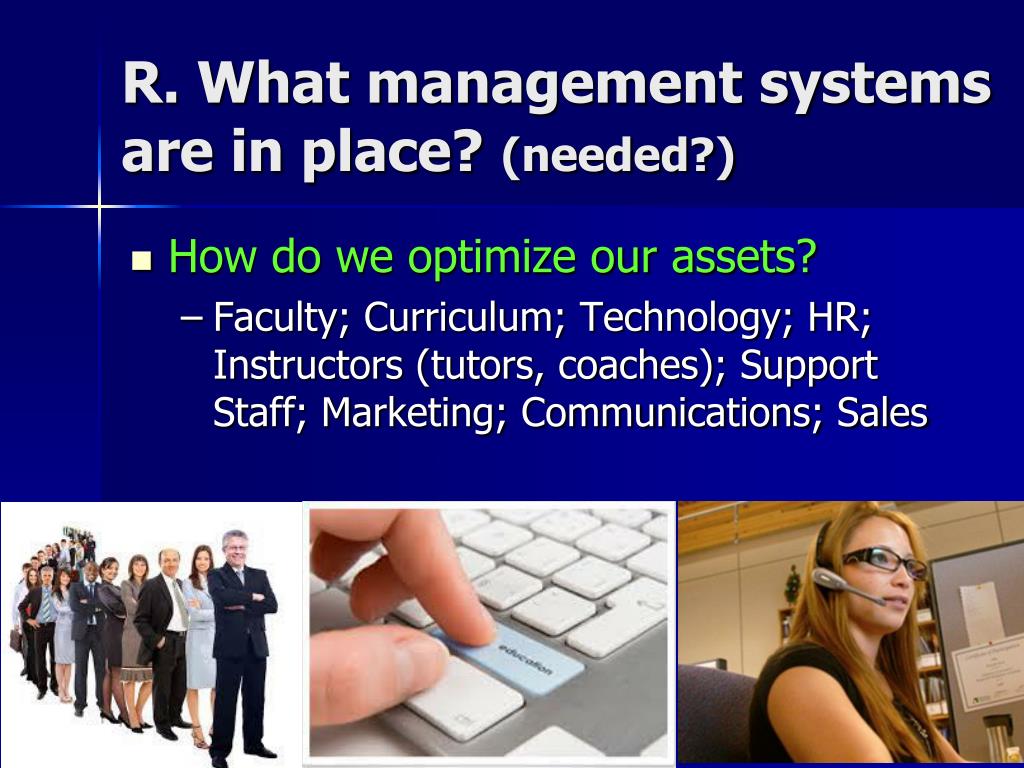 R. What management systems are in place? (needed?)

How do we optimize our assets?

– Faculty; Curriculum; Technology; HR; Instructors (tutors, coaches); Support Staff; Marketing; Communications; Sales

education